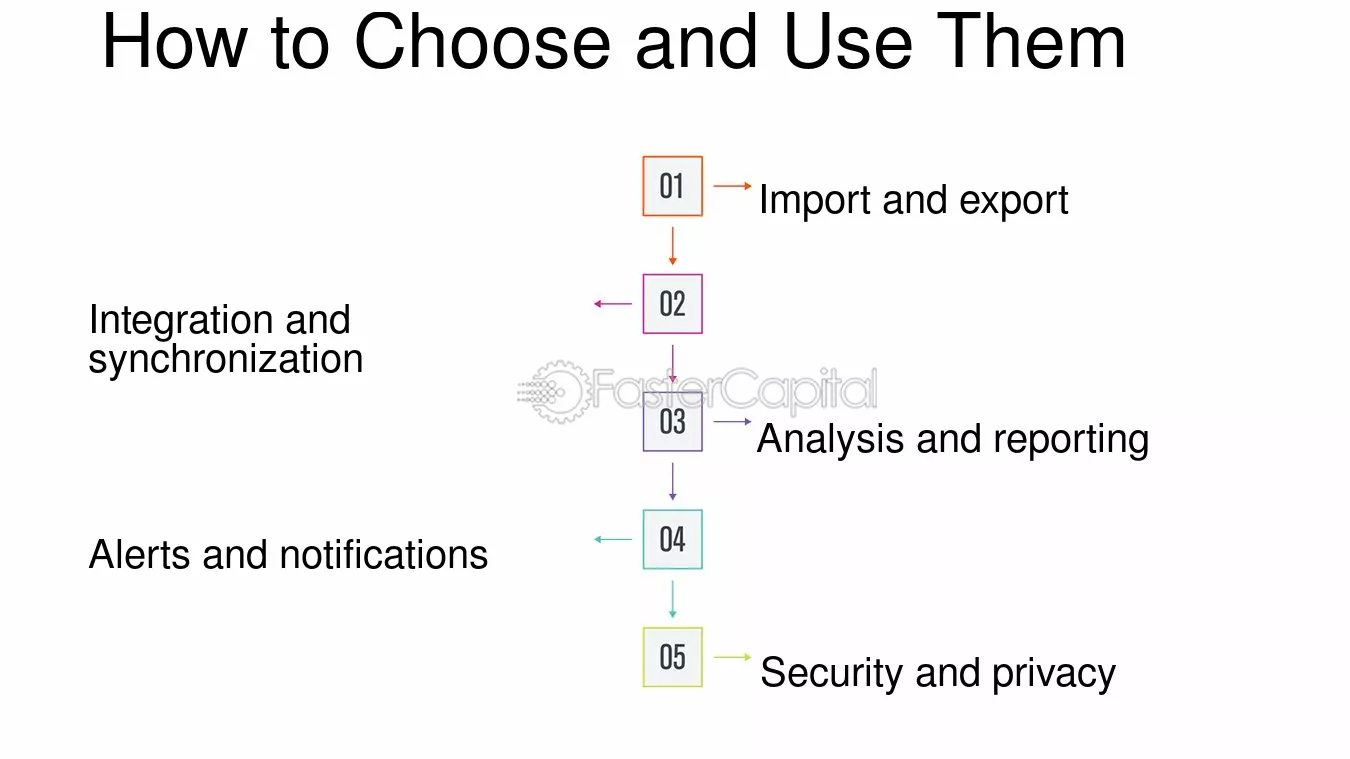 How to Choose and Use Them

01
Import and export

02
Integration and synchronization

03
Analysis and reporting

04
Alerts and notifications

05
Security and privacy

FasterCapital